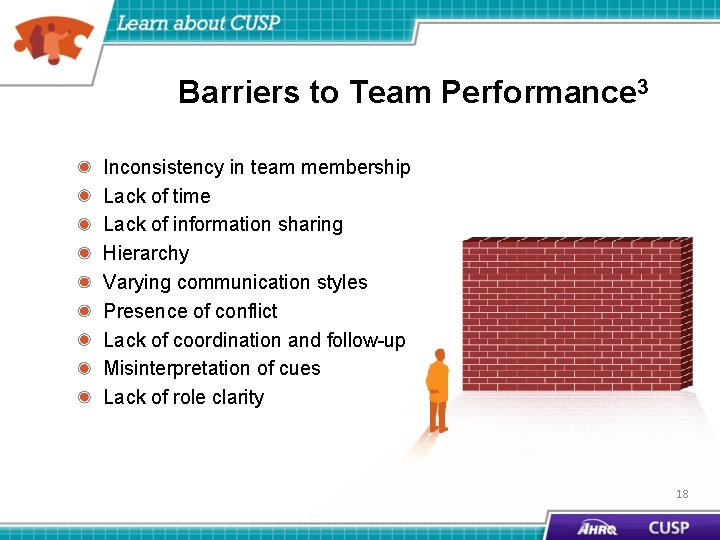 Learn about CUSP

Barriers to Team Performance$^{3}$

• Inconsistency in team membership
• Lack of time
• Lack of information sharing
• Hierarchy
• Varying communication styles
• Presence of conflict
• Lack of coordination and follow-up
• Misinterpretation of cues
• Lack of role clarity

18

AHRQ CUSP